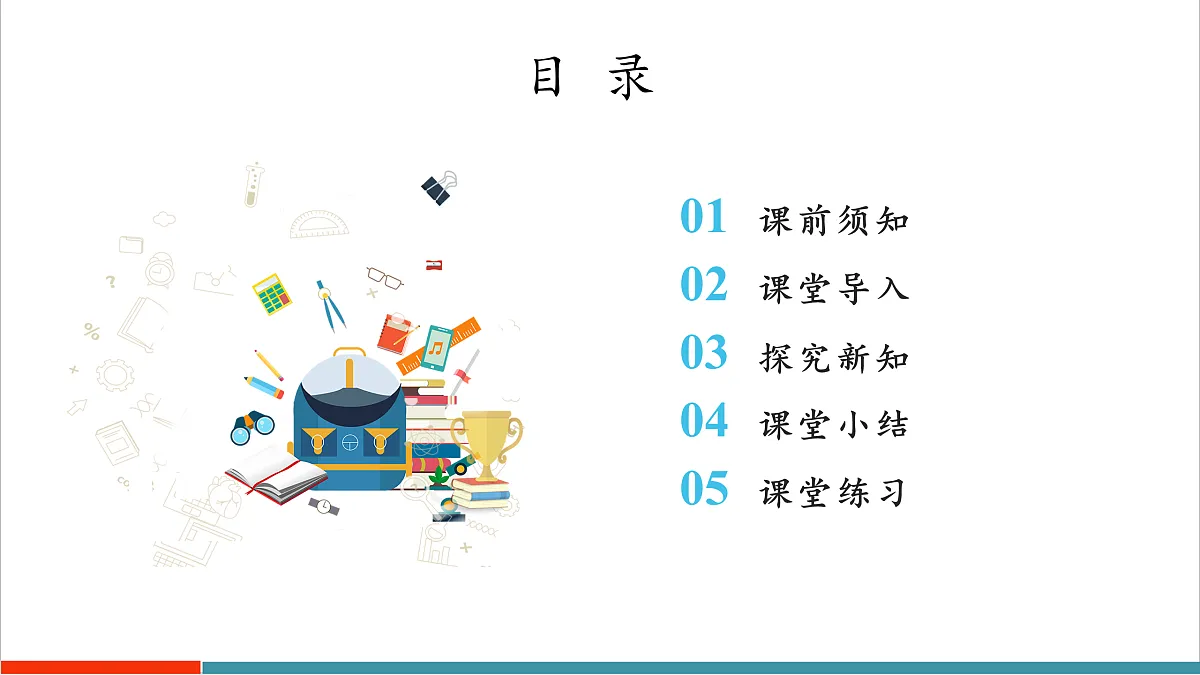 目 录

01 课前须知
02 课堂导入
03 探究新知
04 课堂小结
05 课堂练习